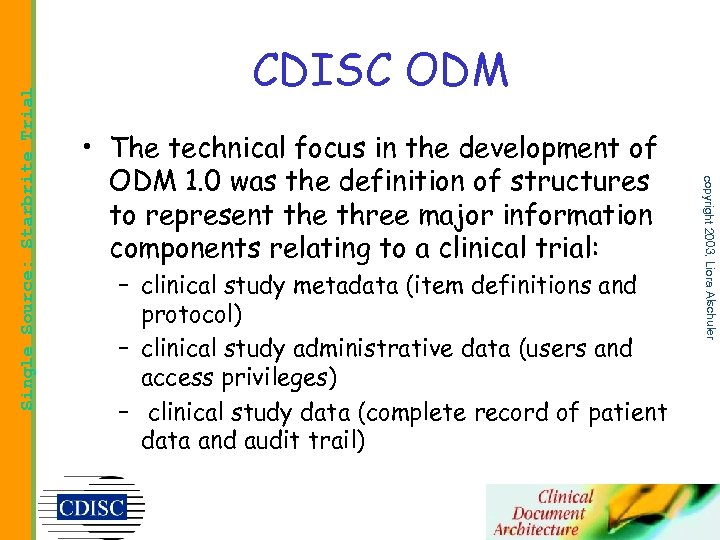 Single Source: Starbrite Trial

CDISC ODM

• The technical focus in the development of ODM 1.0 was the definition of structures to represent the three major information components relating to a clinical trial:
 – clinical study metadata (item definitions and protocol)
 – clinical study administrative data (users and access privileges)
 – clinical study data (complete record of patient data and audit trail)

copyright 2003, Liora Alschuler

CDISC

Clinical Document Architecture